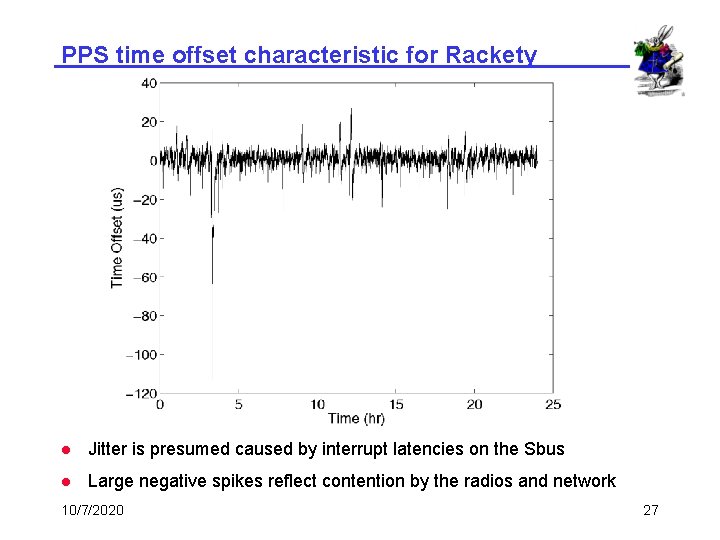 PPS time offset characteristic for Rackety

40
20
0
−20
−40
−60
−80
−100
−120
Time Offset (us)
0
5
10
15
20
25
Time (hr)

● Jitter is presumed caused by interrupt latencies on the Sbus
● Large negative spikes reflect contention by the radios and network

10/7/2020
27